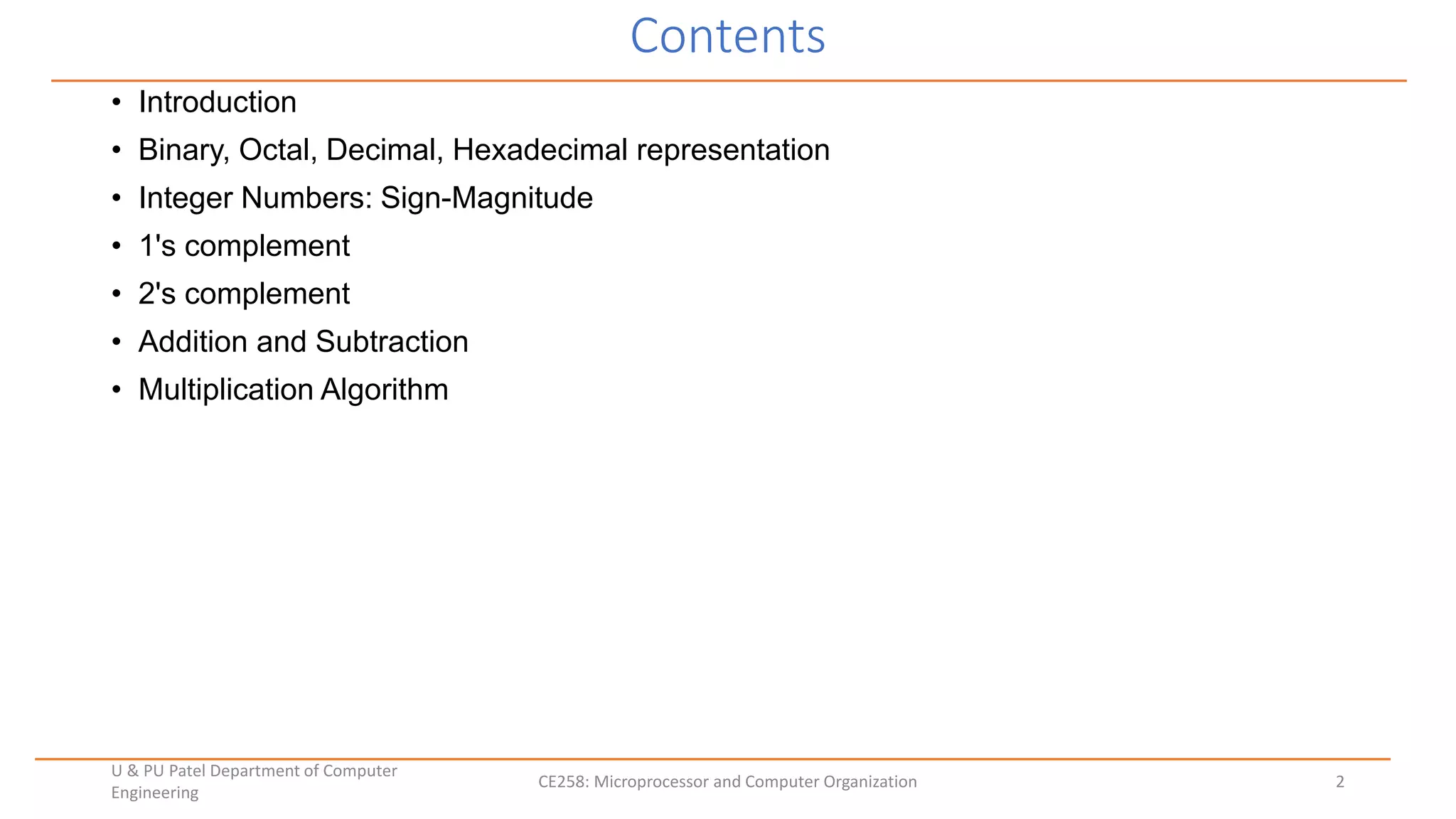 Contents

• Introduction
• Binary, Octal, Decimal, Hexadecimal representation
• Integer Numbers: Sign-Magnitude
• 1's complement
• 2's complement
• Addition and Subtraction
• Multiplication Algorithm

U & PU Patel Department of Computer Engineering

CE258: Microprocessor and Computer Organization

2